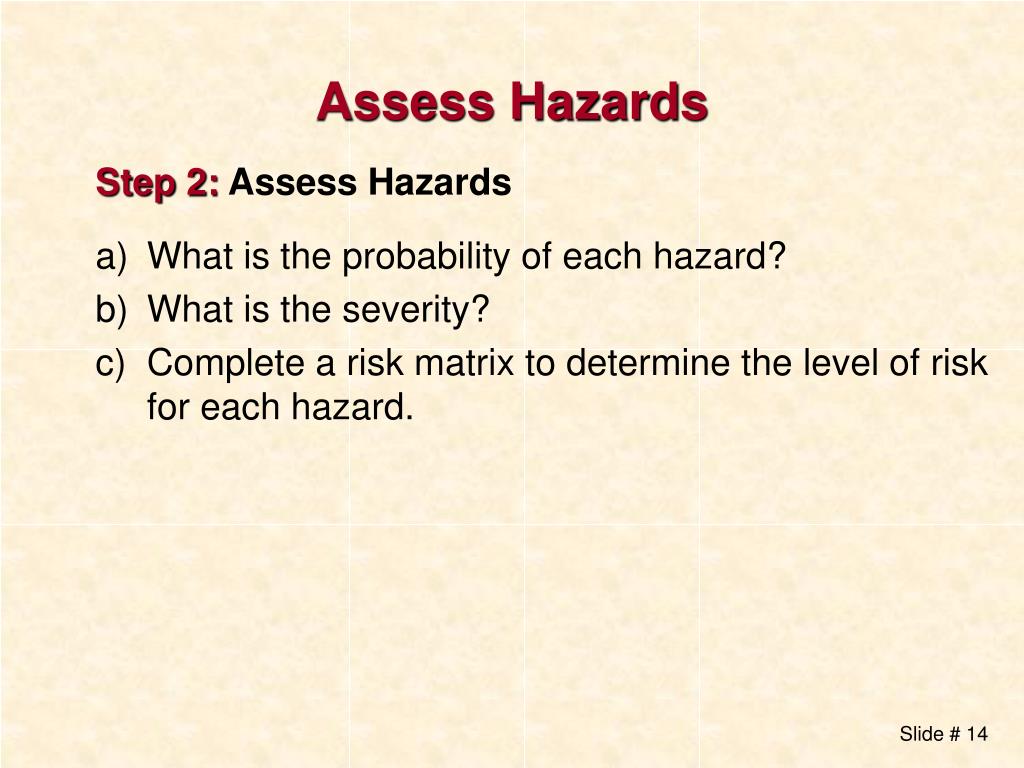 Assess Hazards

Step 2: Assess Hazards

a) What is the probability of each hazard?
b) What is the severity?
c) Complete a risk matrix to determine the level of risk for each hazard.

Slide # 14